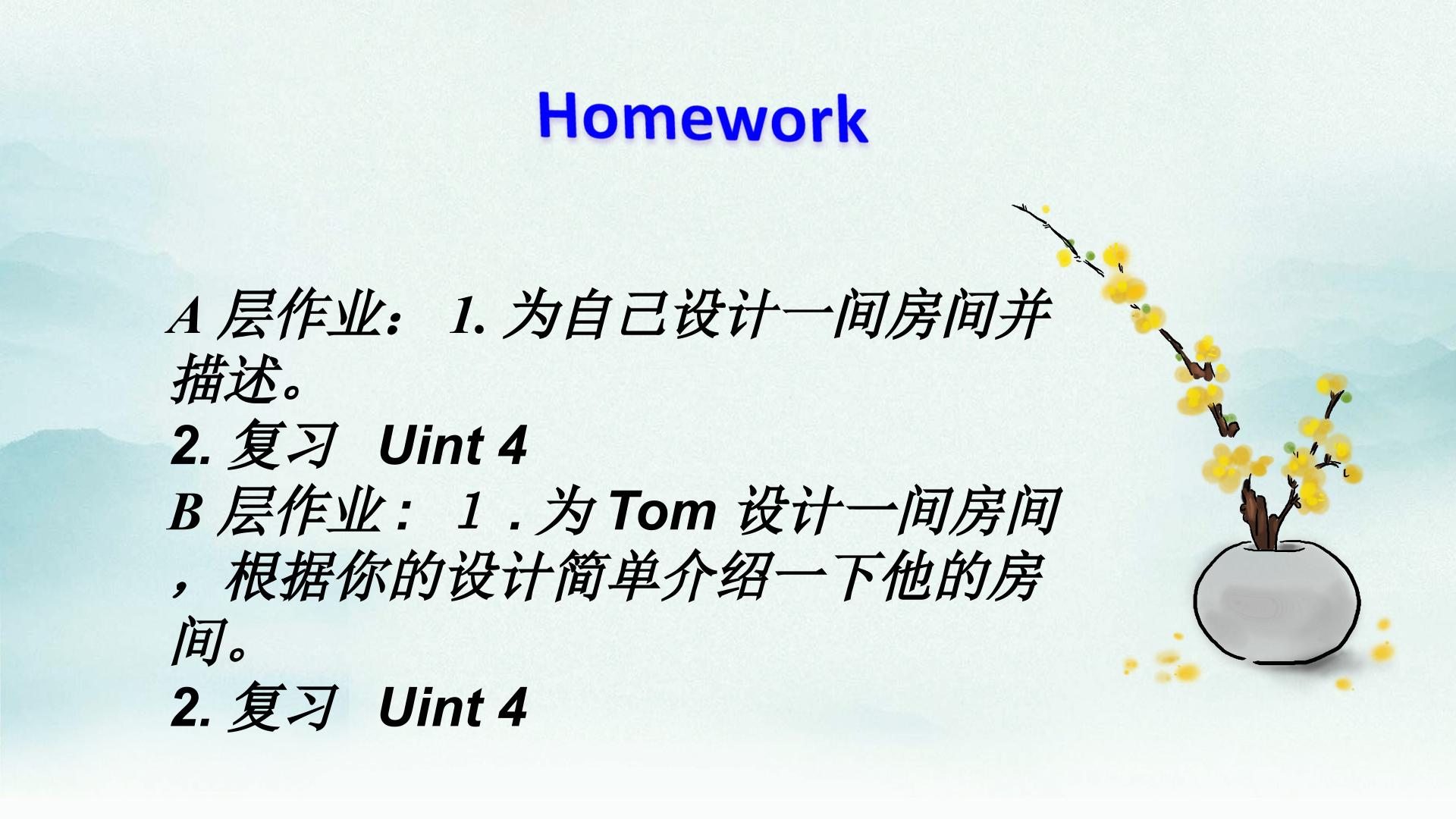 Homework

A层作业：1.为自己设计一间房间并描述。

2.复习 Uint 4

B层作业：1.为Tom设计一间房间，根据你的设计简单介绍一下他的房间。

2.复习 Uint 4